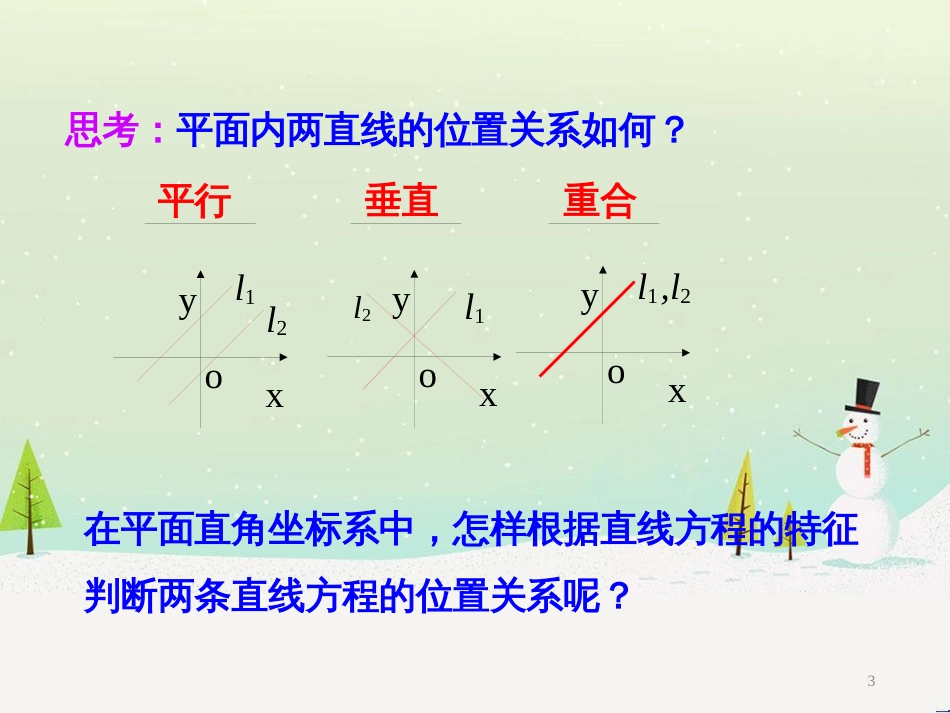 思考：平面内两直线的位置关系如何？

平行　　垂直　　重合

y $l_1$ $l_2$ o x

$l_2$ y $l_1$ o x

y $l_1,l_2$ o x

在平面直角坐标系中，怎样根据直线方程的特征判断两条直线方程的位置关系呢？

3